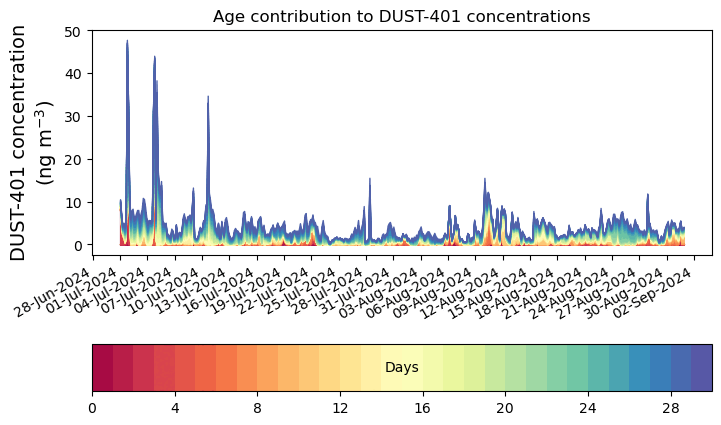 Age contribution to DUST-401 concentrations

DUST-401 concentration (ng m$^{-3}$)

50
40
30
20
10
0

28-Jun-2024
01-Jul-2024
04-Jul-2024
07-Jul-2024
10-Jul-2024
13-Jul-2024
16-Jul-2024
19-Jul-2024
22-Jul-2024
25-Jul-2024
28-Jul-2024
31-Jul-2024
03-Aug-2024
06-Aug-2024
09-Aug-2024
12-Aug-2024
15-Aug-2024
18-Aug-2024
21-Aug-2024
24-Aug-2024
27-Aug-2024
30-Aug-2024
02-Sep-2024

Days

0
4
8
12
16
20
24
28